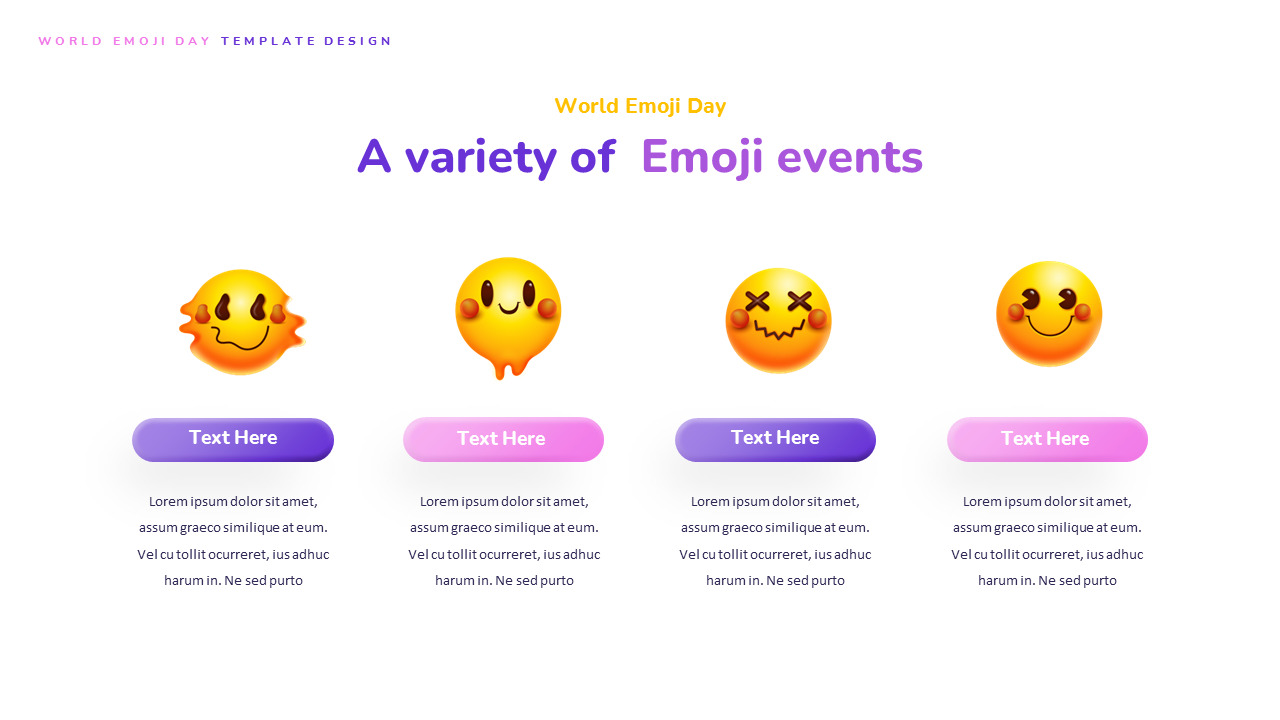 WORLD EMOJI DAY TEMPLATE DESIGN

World Emoji Day

A variety of Emoji events

Text Here

Lorem ipsum dolor sit amet, assum graeco similique at eum. Vel cu tollit ocurreret, ius adhuc harum in. Ne sed purto

Text Here

Lorem ipsum dolor sit amet, assum graeco similique at eum. Vel cu tollit ocurreret, ius adhuc harum in. Ne sed purto

Text Here

Lorem ipsum dolor sit amet, assum graeco similique at eum. Vel cu tollit ocurreret, ius adhuc harum in. Ne sed purto

Text Here

Lorem ipsum dolor sit amet, assum graeco similique at eum. Vel cu tollit ocurreret, ius adhuc harum in. Ne sed purto